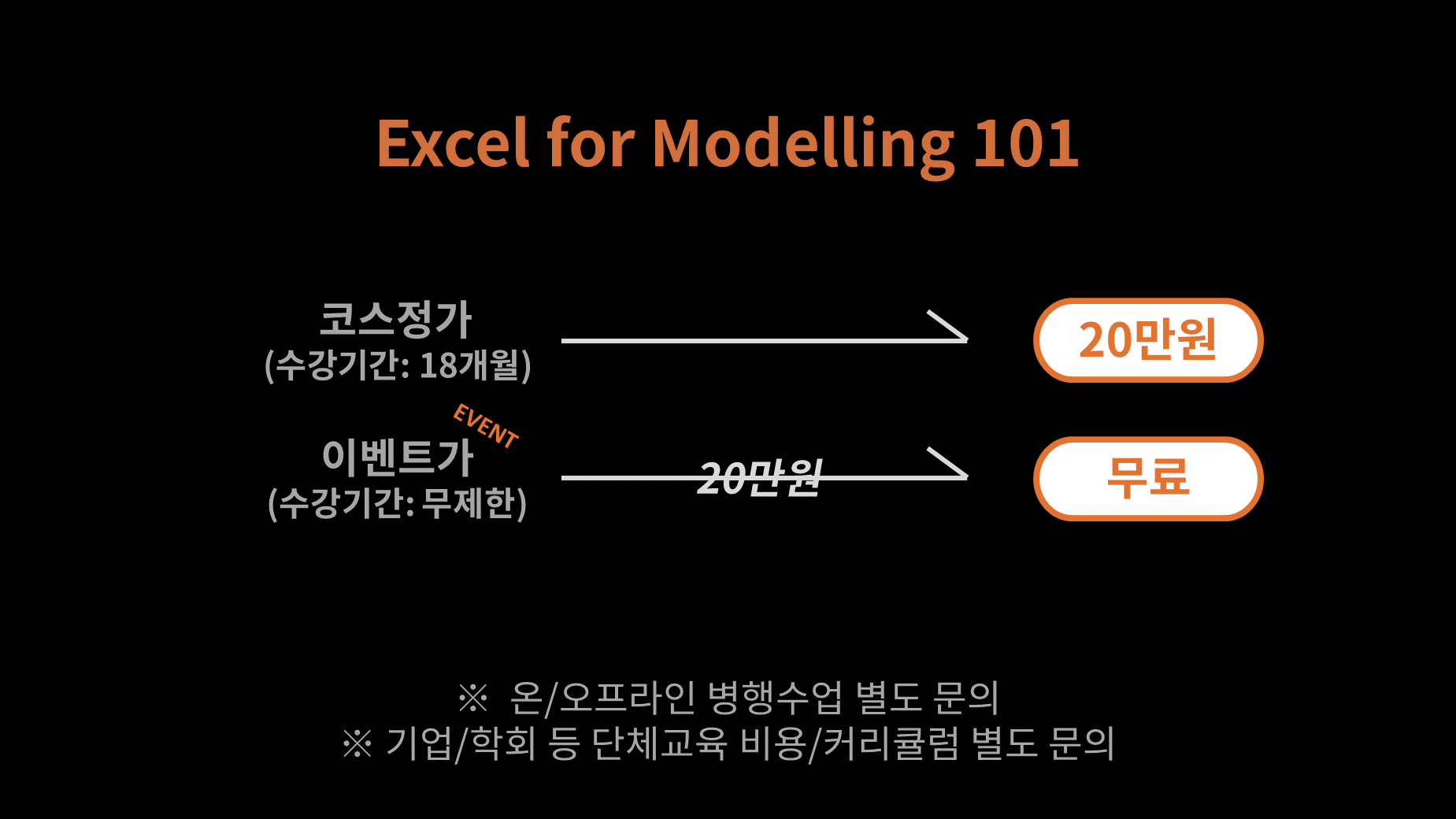 Excel for Modelling 101

코스정가
(수강기간: 18개월)

20만원

EVENT
이벤트가
(수강기간: 무제한)

20만원

무료

※ 온/오프라인 병행수업 별도 문의
※ 기업/학회 등 단체교육 비용/커리큘럼 별도 문의